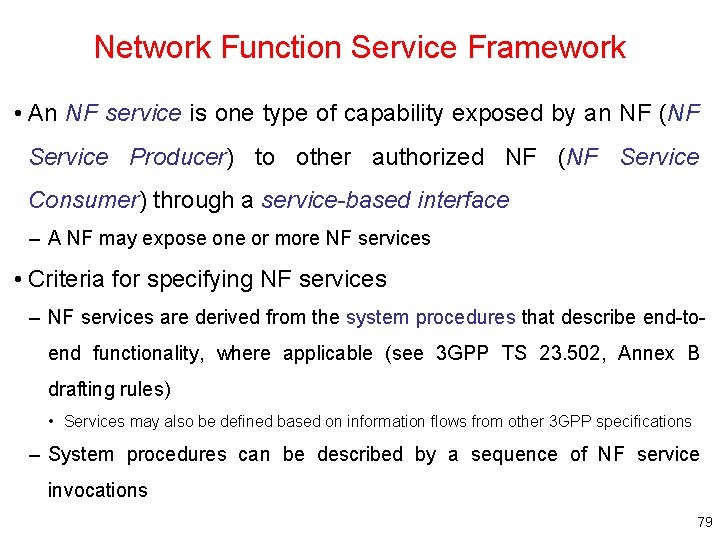 Network Function Service Framework

• An NF service is one type of capability exposed by an NF (NF Service Producer) to other authorized NF (NF Service Consumer) through a service-based interface

– A NF may expose one or more NF services

• Criteria for specifying NF services

– NF services are derived from the system procedures that describe end-to-end functionality, where applicable (see 3GPP TS 23.502, Annex B drafting rules)

• Services may also be defined based on information flows from other 3GPP specifications

– System procedures can be described by a sequence of NF service invocations

79